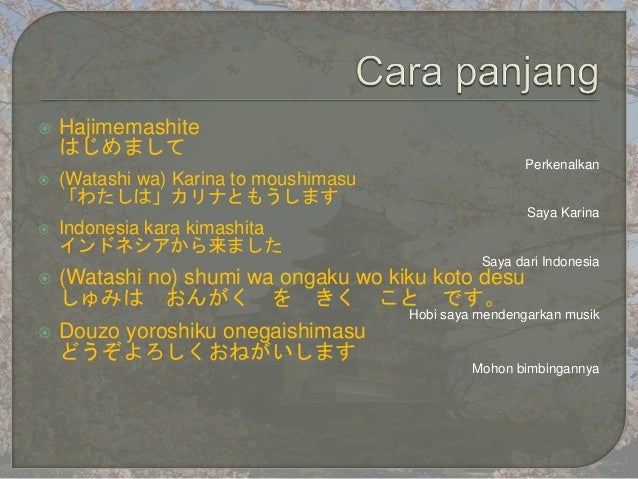 Cara panjang

Hajimemashite
はじめまして

Perkenalkan

(Watashi wa) Karina to moushimasu
「わたしは」カリナともうします

Saya Karina

Indonesia kara kimashita
インドネシアから来ました

Saya dari Indonesia

(Watashi no) shumi wa ongaku wo kiku koto desu
しゅみは　おんがく　を　きく　こと　です。

Hobi saya mendengarkan musik

Douzo yoroshiku onegaishimasu
どうぞよろしくおねがいします

Mohon bimbingannya